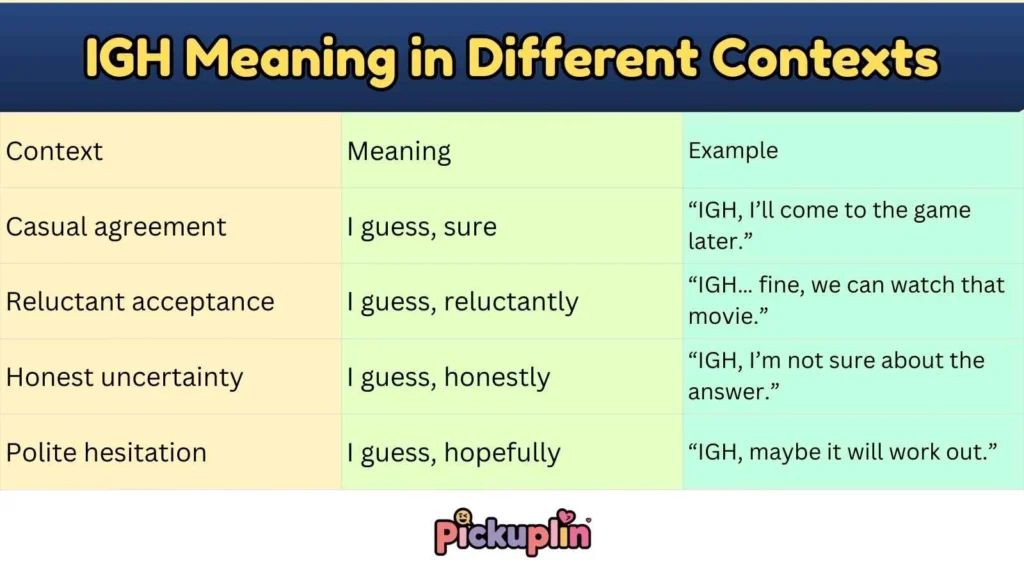 IGH Meaning in Different Contexts

| Context | Meaning | Example |
|---|---|---|
| Casual agreement | I guess, sure | “IGH, I’ll come to the game later.” |
| Reluctant acceptance | I guess, reluctantly | “IGH… fine, we can watch that movie.” |
| Honest uncertainty | I guess, honestly | “IGH, I’m not sure about the answer.” |
| Polite hesitation | I guess, hopefully | “IGH, maybe it will work out.” |

Pickuplin